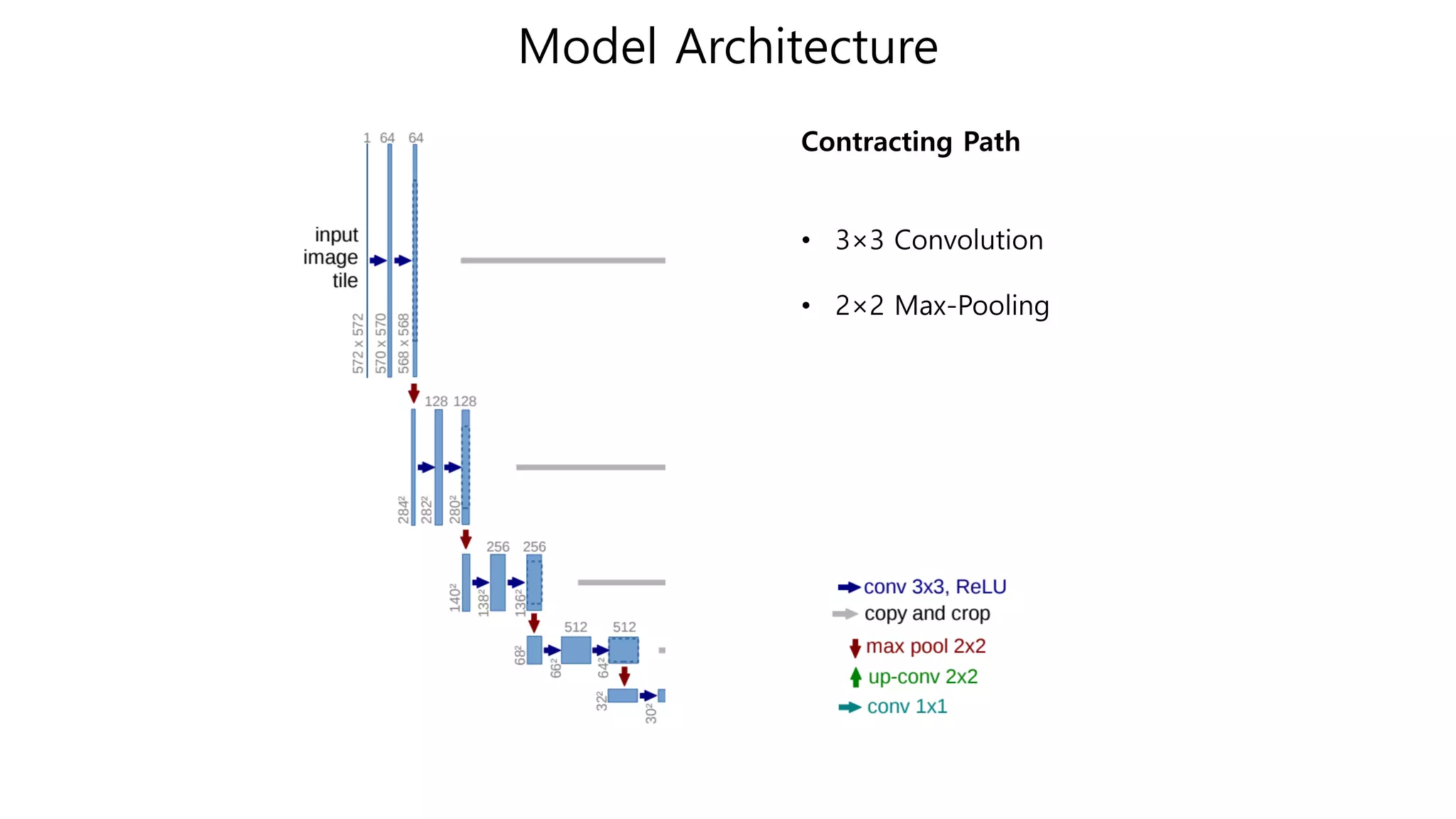 Model Architecture

1 64 64

input image tile

572 x 572
570 x 570
568 x 568

128 128

$284^2$
$282^2$
$280^2$

256 256

$140^2$
$138^2$
$136^2$

512 512

$68^2$
$66^2$
$64^2$

$32^2$
$30^2$

Contracting Path

• 3×3 Convolution

• 2×2 Max-Pooling

conv 3x3, ReLU
copy and crop
max pool 2x2
up-conv 2x2
conv 1x1